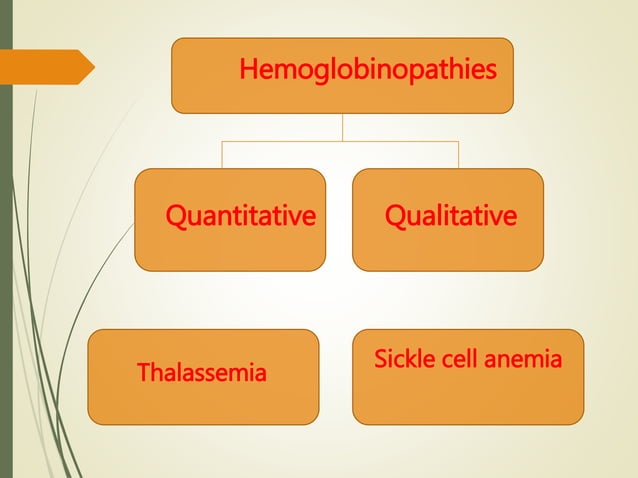 Hemoglobinopathies

Quantitative

Qualitative

Thalassemia

Sickle cell anemia